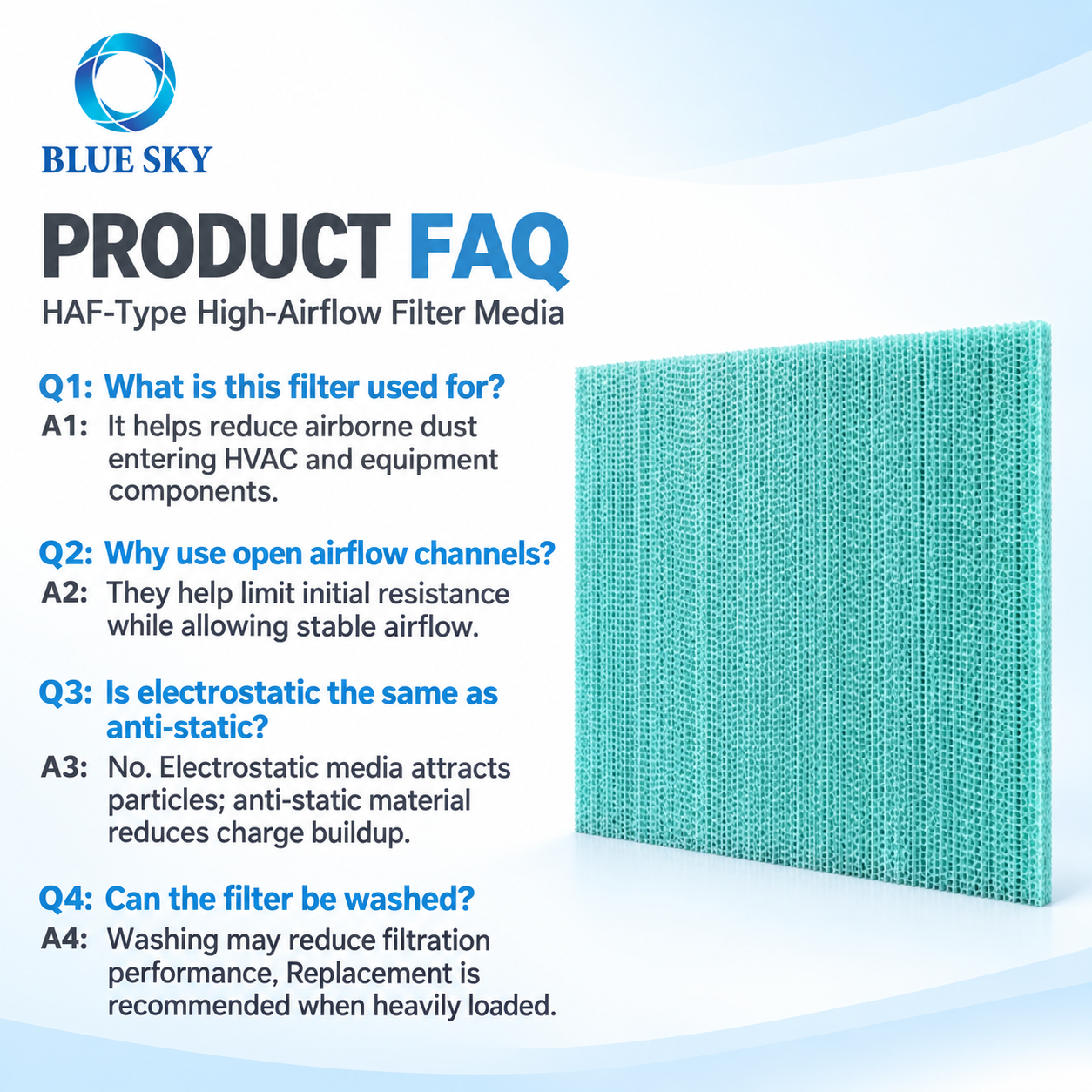 BLUE SKY

PRODUCT FAQ

HAF-Type High-Airflow Filter Media

Q1: What is this filter used for?

A1: It helps reduce airborne dust entering HVAC and equipment components.

Q2: Why use open airflow channels?

A2: They help limit initial resistance while allowing stable airflow.

Q3: Is electrostatic the same as anti-static?

A3: No. Electrostatic media attracts particles; anti-static material reduces charge buildup.

Q4: Can the filter be washed?

A4: Washing may reduce filtration performance, Replacement is recommended when heavily loaded.